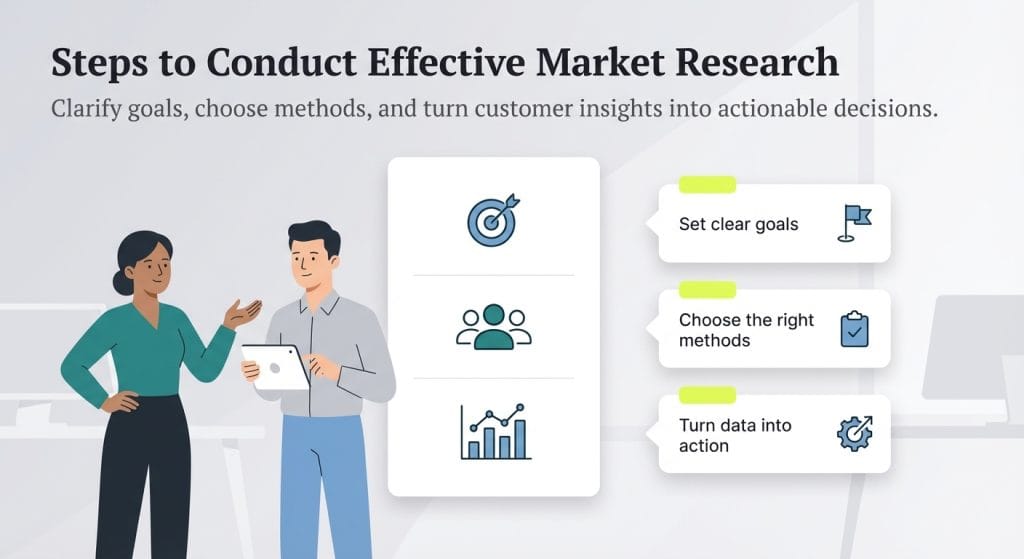 Steps to Conduct Effective Market Research

Clarify goals, choose methods, and turn customer insights into actionable decisions.

Set clear goals

Choose the right methods

Turn data into action